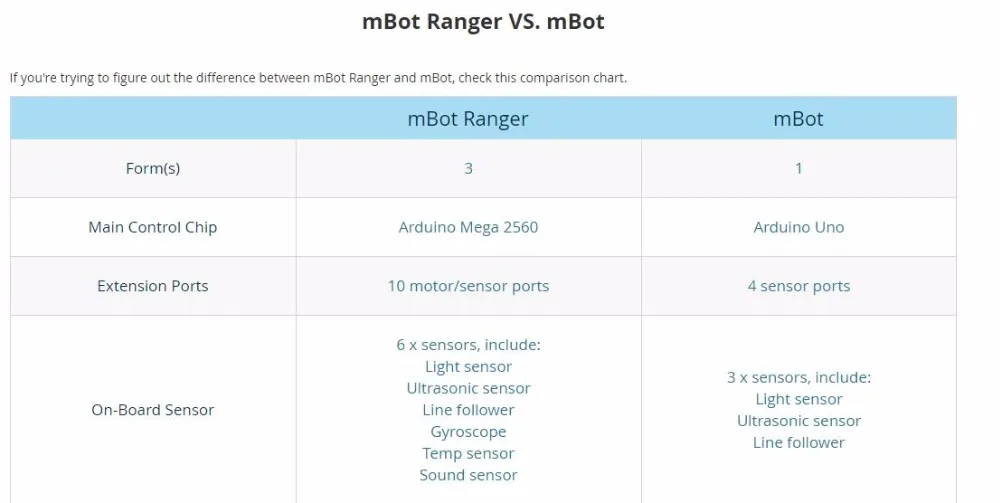 mBot Ranger VS. mBot

If you're trying to figure out the difference between mBot Ranger and mBot, check this comparison chart.

| | mBot Ranger | mBot |
|---|---|---|
| Form(s) | 3 | 1 |
| Main Control Chip | Arduino Mega 2560 | Arduino Uno |
| Extension Ports | 10 motor/sensor ports | 4 sensor ports |
| On-Board Sensor | 6 x sensors, include: Light sensor Ultrasonic sensor Line follower Gyroscope Temp sensor Sound sensor | 3 x sensors, include: Light sensor Ultrasonic sensor Line follower |